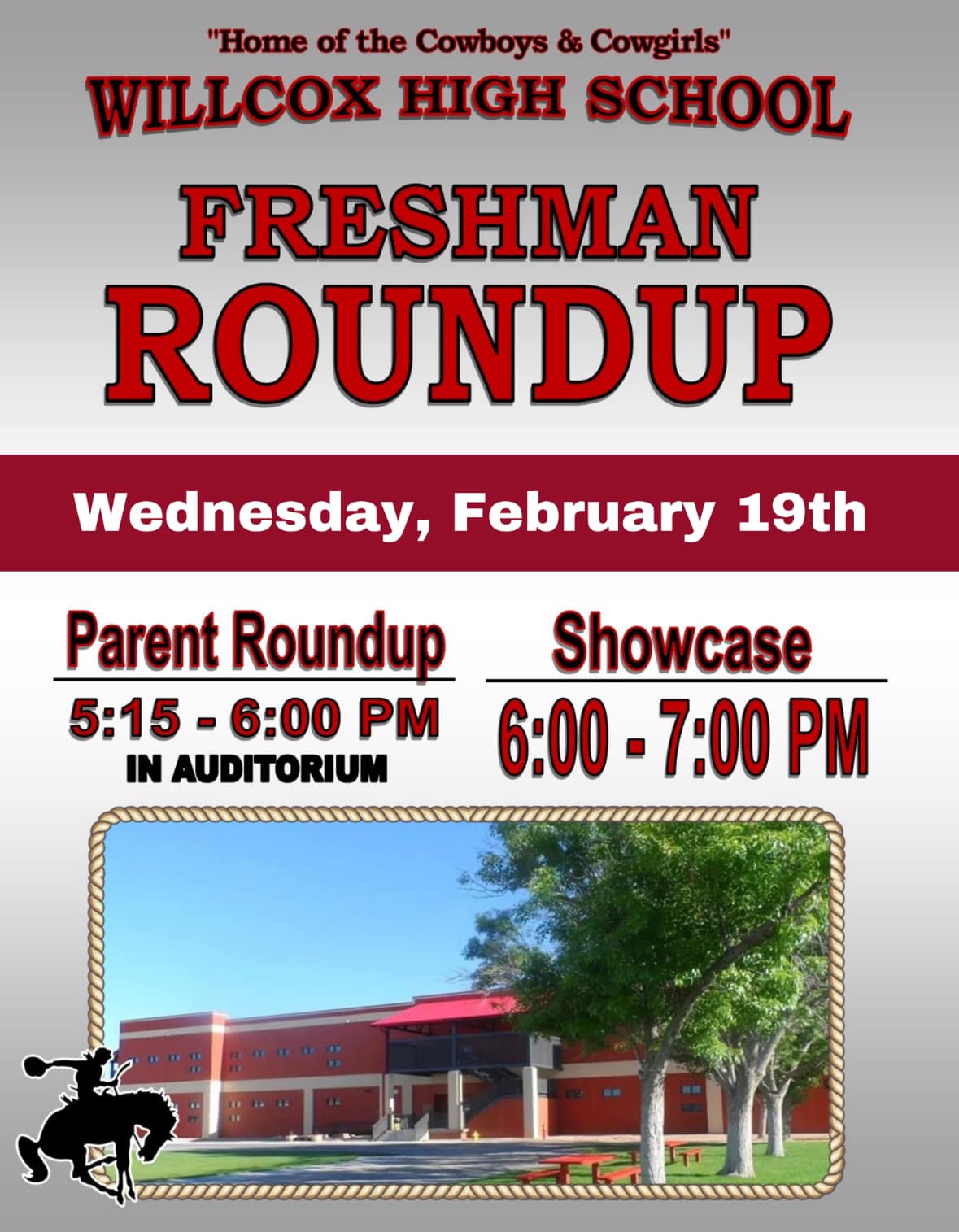 "Home of the Cowboys & Cowgirls"
WILLCOX HIGH SCHOOL

FRESHMAN
ROUNDUP

Wednesday, February 19th

Parent Roundup
5:15 - 6:00 PM
IN AUDITORIUM

Showcase
6:00 - 7:00 PM